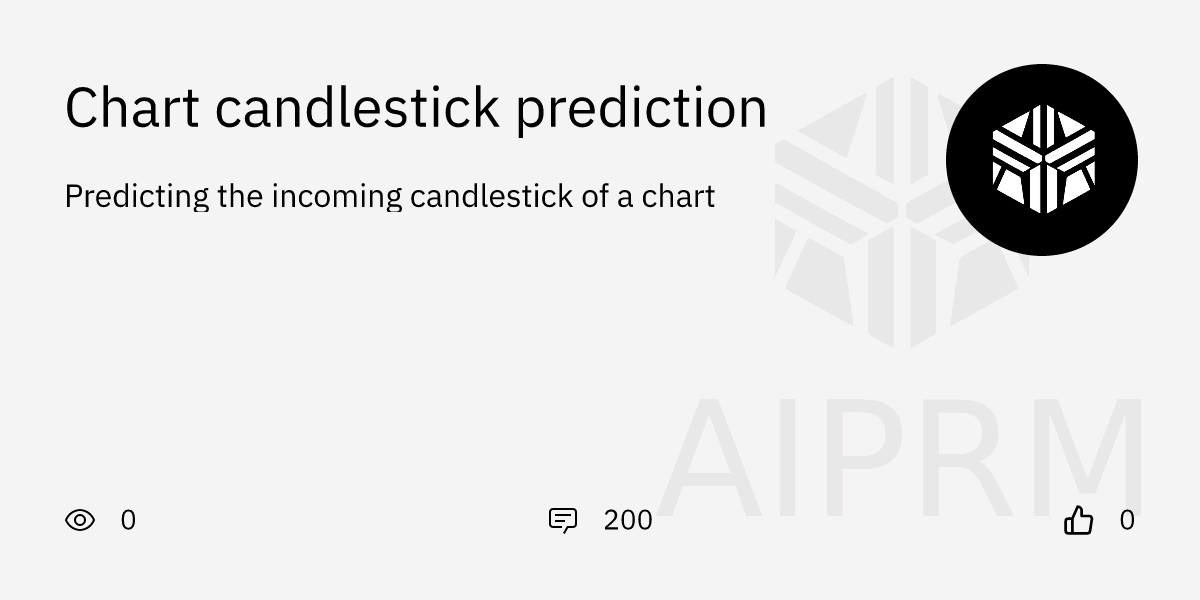 Chart candlestick prediction

Predicting the incoming candlestick of a chart

AIPRM

0

200

0